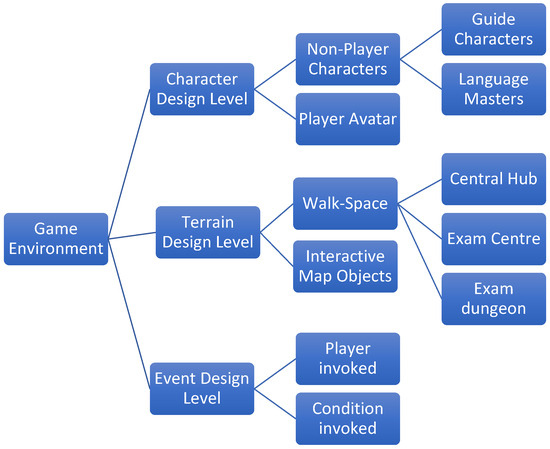 Game Environment

Character Design Level

Non-Player Characters

Guide Characters

Language Masters

Player Avatar

Terrain Design Level

Walk-Space

Central Hub

Exam Centre

Exam dungeon

Interactive Map Objects

Event Design Level

Player invoked

Condition invoked